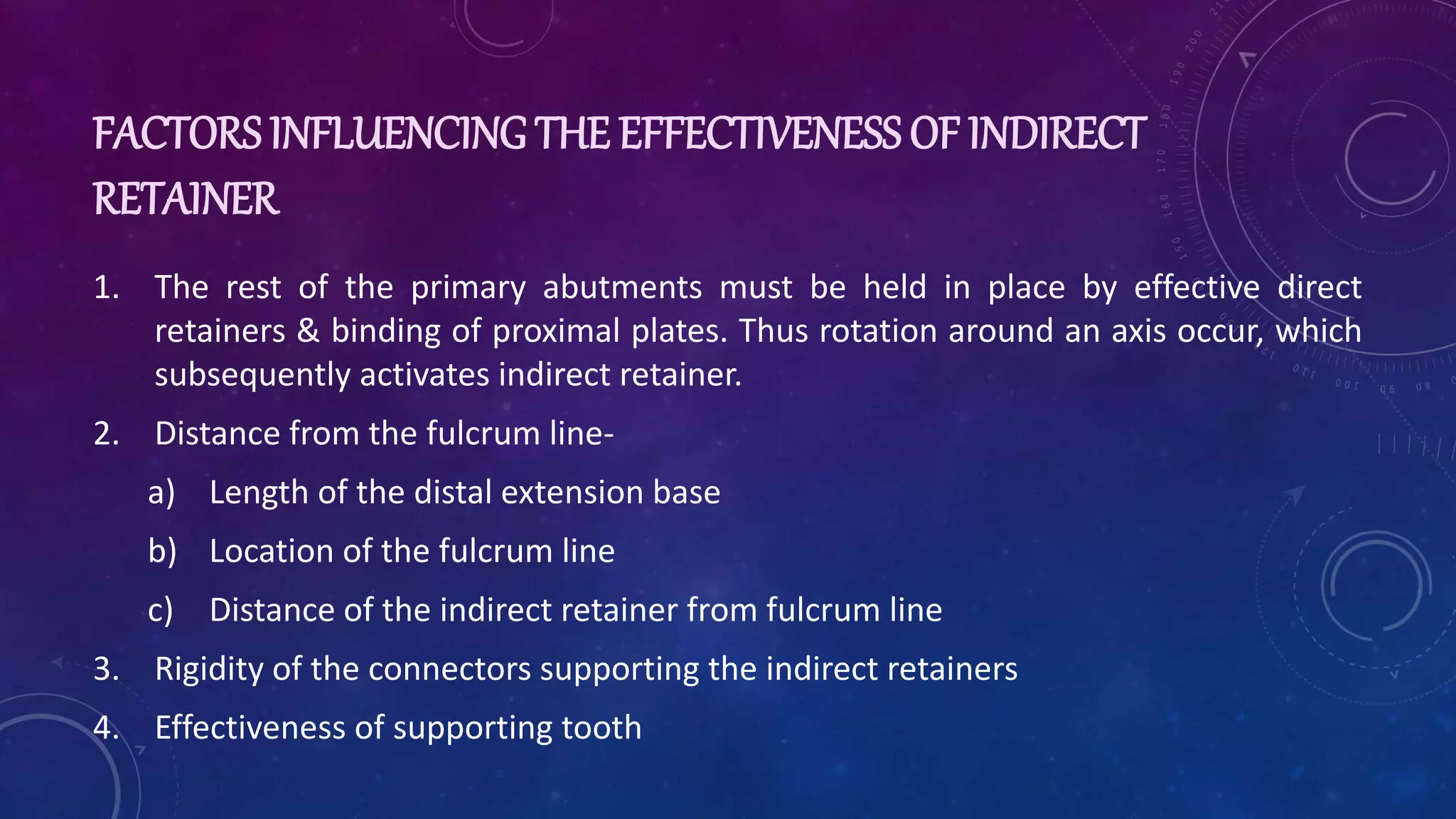 FACTORS INFLUENCING THE EFFECTIVENESS OF INDIRECT RETAINER

1. The rest of the primary abutments must be held in place by effective direct retainers & binding of proximal plates. Thus rotation around an axis occur, which subsequently activates indirect retainer.

2. Distance from the fulcrum line-

a) Length of the distal extension base

b) Location of the fulcrum line

c) Distance of the indirect retainer from fulcrum line

3. Rigidity of the connectors supporting the indirect retainers

4. Effectiveness of supporting tooth